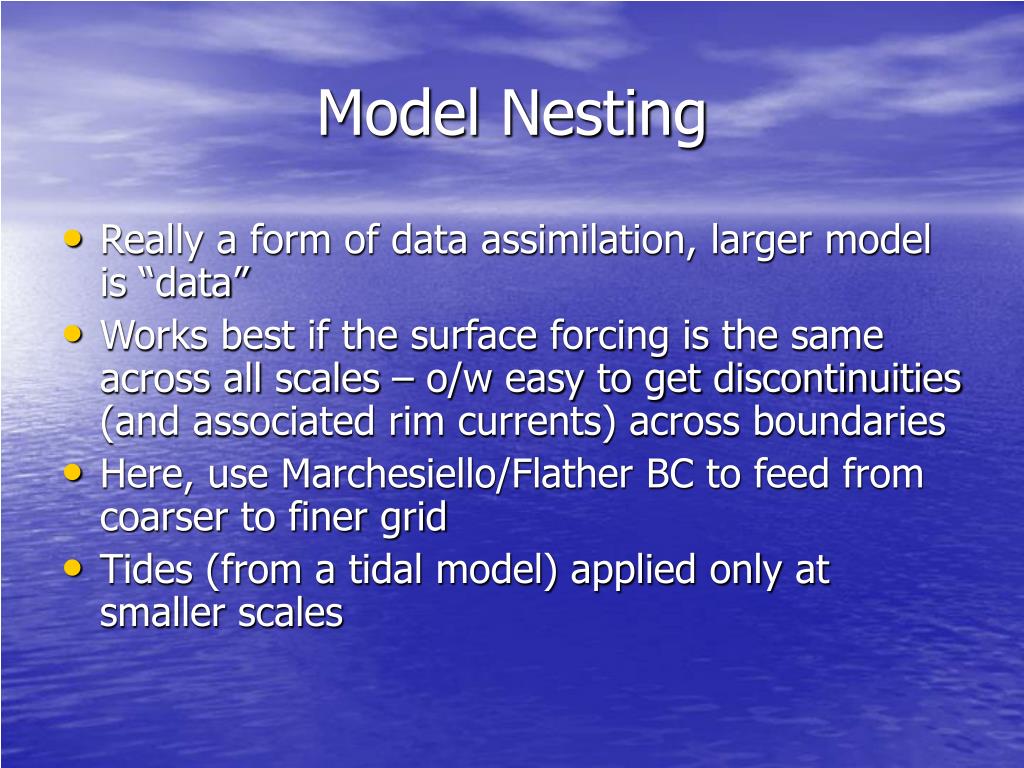 Model Nesting

• Really a form of data assimilation, larger model is “data”
• Works best if the surface forcing is the same across all scales – o/w easy to get discontinuities (and associated rim currents) across boundaries
• Here, use Marchesiello/Flather BC to feed from coarser to finer grid
• Tides (from a tidal model) applied only at smaller scales